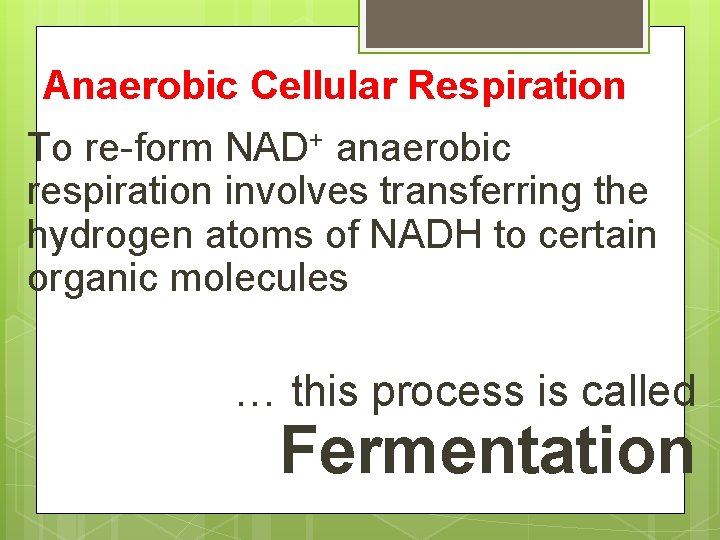 Anaerobic Cellular Respiration

To re-form $NAD^+$ anaerobic respiration involves transferring the hydrogen atoms of NADH to certain organic molecules

… this process is called

Fermentation